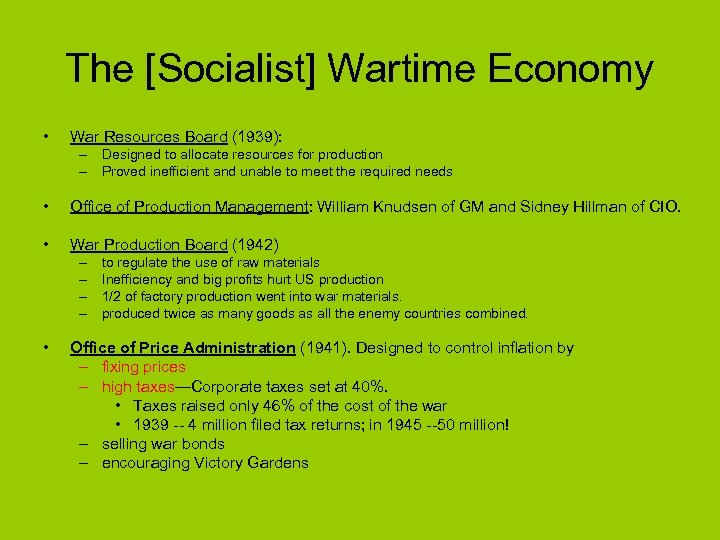 The [Socialist] Wartime Economy

• War Resources Board (1939):
  – Designed to allocate resources for production
  – Proved inefficient and unable to meet the required needs

• Office of Production Management: William Knudsen of GM and Sidney Hillman of CIO.

• War Production Board (1942)
  – to regulate the use of raw materials
  – Inefficiency and big profits hurt US production
  – 1/2 of factory production went into war materials.
  – produced twice as many goods as all the enemy countries combined.

• Office of Price Administration (1941). Designed to control inflation by
  – fixing prices
  – high taxes—Corporate taxes set at 40%.
    • Taxes raised only 46% of the cost of the war
    • 1939 -- 4 million filed tax returns; in 1945 --50 million!
  – selling war bonds
  – encouraging Victory Gardens